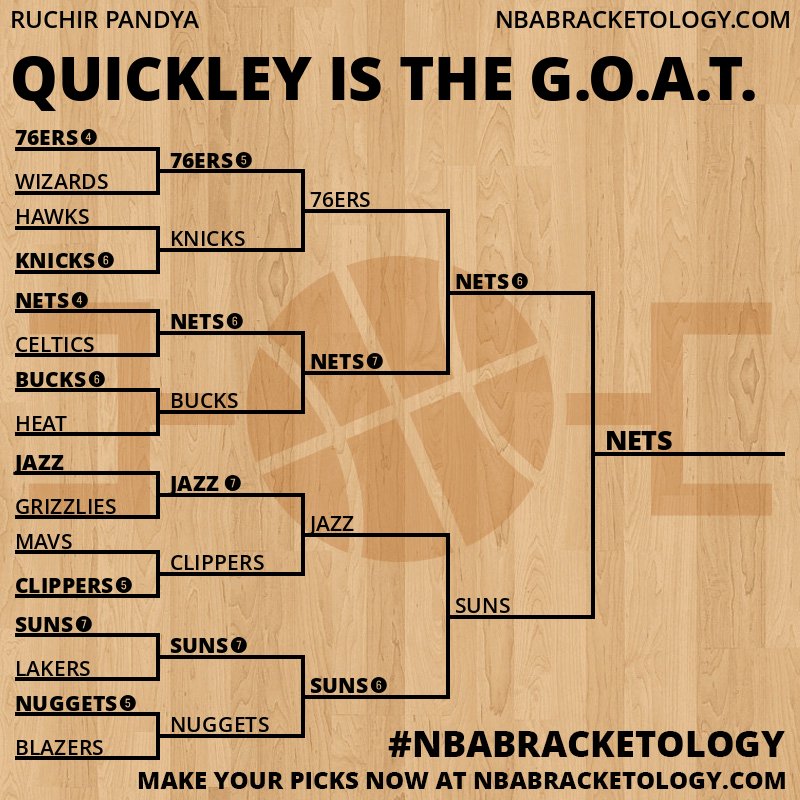 RUCHIR PANDYA

NBABRACKETOLOGY.COM

QUICKLEY IS THE G.O.A.T.

76ERS 4
WIZARDS
HAWKS
KNICKS 6
NETS 4
CELTICS
BUCKS 6
HEAT
JAZZ
GRIZZLIES
MAVS
CLIPPERS 5
SUNS 7
LAKERS
NUGGETS 5
BLAZERS

76ERS 5
KNICKS
NETS 6
BUCKS
JAZZ 7
CLIPPERS
SUNS 7
NUGGETS

76ERS
NETS 7
JAZZ
SUNS 6

NETS 6
SUNS

NETS

#NBABRACKETOLOGY
MAKE YOUR PICKS NOW AT NBABRACKETOLOGY.COM